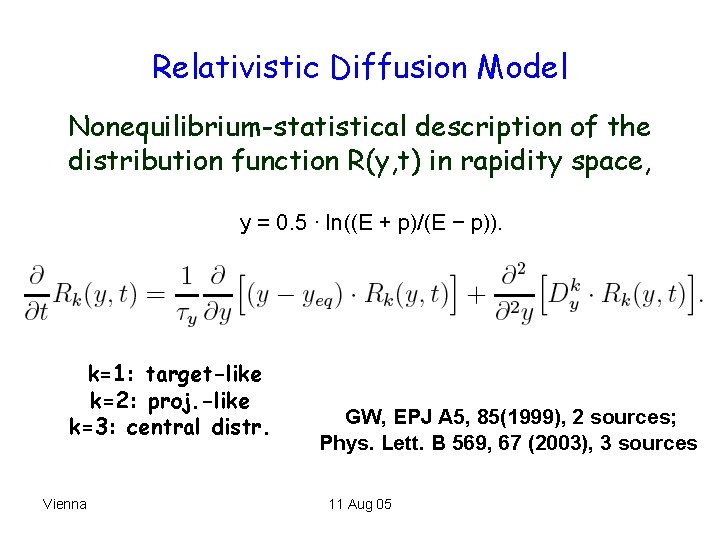 Relativistic Diffusion Model

Nonequilibrium-statistical description of the distribution function R(y,t) in rapidity space,

y = 0.5 · ln((E + p)/(E − p)).

$\frac{\partial}{\partial t}R_k(y,t) = \frac{1}{\tau_y}\frac{\partial}{\partial y}\Big[(y - y_{eq}) \cdot R_k(y,t)\Big] + \frac{\partial^2}{\partial^2 y}\Big[D_y^k \cdot R_k(y,t)\Big].$

k=1: target-like
k=2: proj.-like
k=3: central distr.

GW, EPJ A5, 85(1999), 2 sources;
Phys. Lett. B 569, 67 (2003), 3 sources

Vienna

11 Aug 05